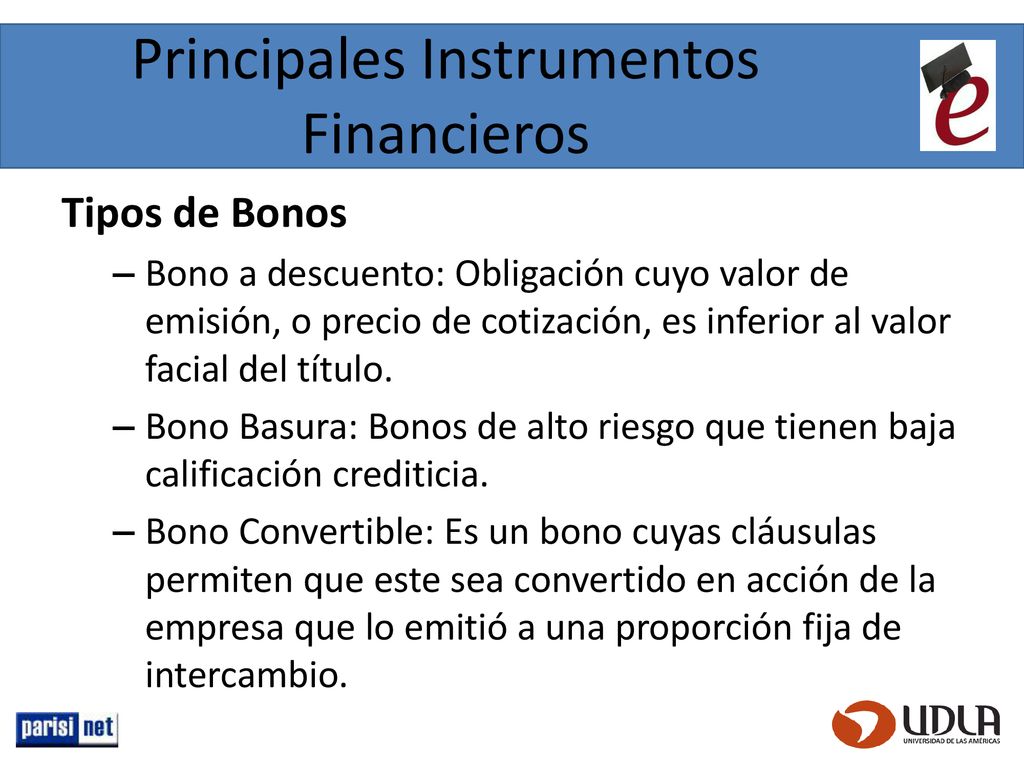 Principales Instrumentos Financieros

e

Tipos de Bonos

– Bono a descuento: Obligación cuyo valor de emisión, o precio de cotización, es inferior al valor facial del título.

– Bono Basura: Bonos de alto riesgo que tienen baja calificación crediticia.

– Bono Convertible: Es un bono cuyas cláusulas permiten que este sea convertido en acción de la empresa que lo emitió a una proporción fija de intercambio.

parisi net

UDLA
UNIVERSIDAD DE LAS AMÉRICAS